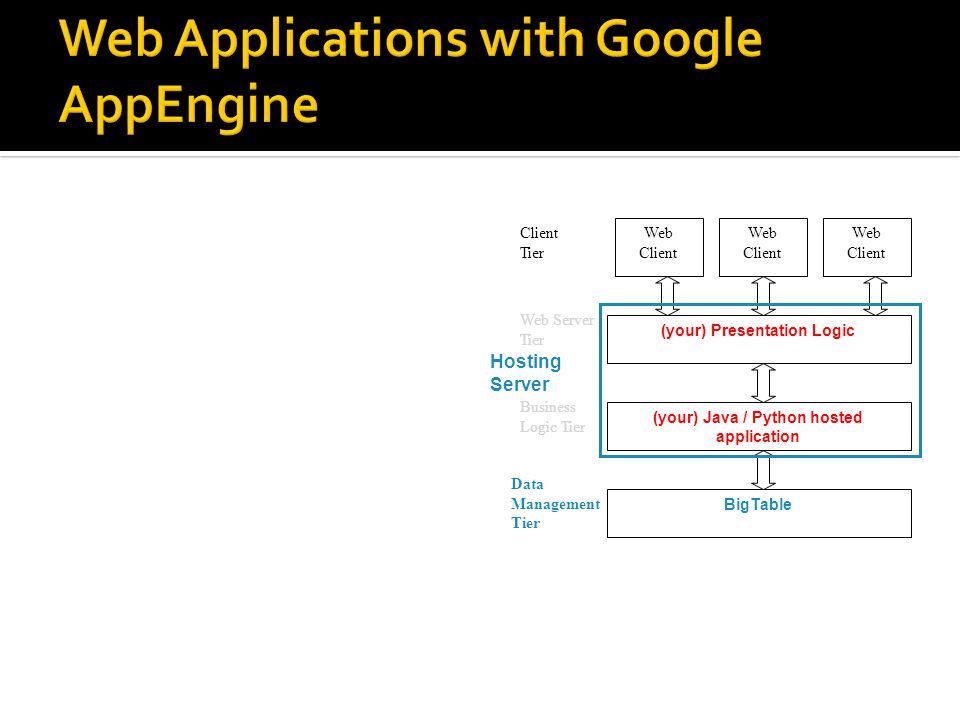 Web Applications with Google AppEngine

Client Tier

Web Client

Web Client

Web Client

Web Server Tier

(your) Presentation Logic

Hosting Server

Business Logic Tier

(your) Java / Python hosted application

Data Management Tier

BigTable